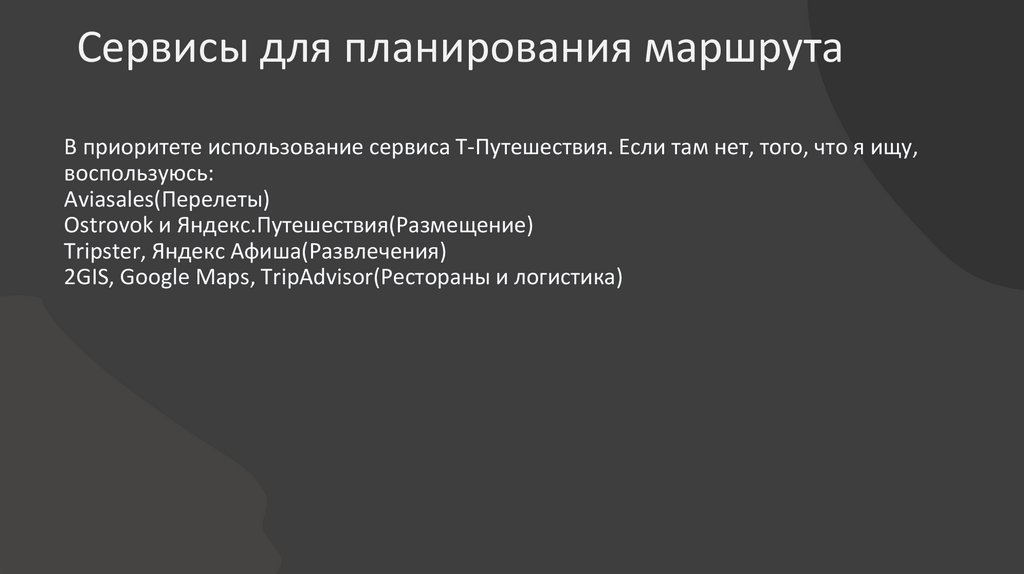 Сервисы для планирования маршрута

В приоритете использование сервиса Т-Путешествия. Если там нет, того, что я ищу, воспользуюсь:
Aviasales(Перелеты)
Ostrovok и Яндекс.Путешествия(Размещение)
Tripster, Яндекс Афиша(Развлечения)
2GIS, Google Maps, TripAdvisor(Рестораны и логистика)